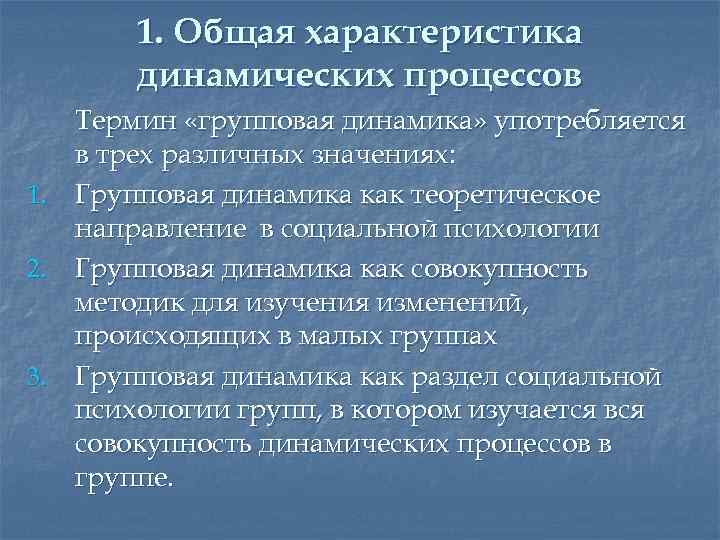 1. Общая характеристика динамических процессов

Термин «групповая динамика» употребляется в трех различных значениях:

1. Групповая динамика как теоретическое направление в социальной психологии
2. Групповая динамика как совокупность методик для изучения изменений, происходящих в малых группах
3. Групповая динамика как раздел социальной психологии групп, в котором изучается вся совокупность динамических процессов в группе.